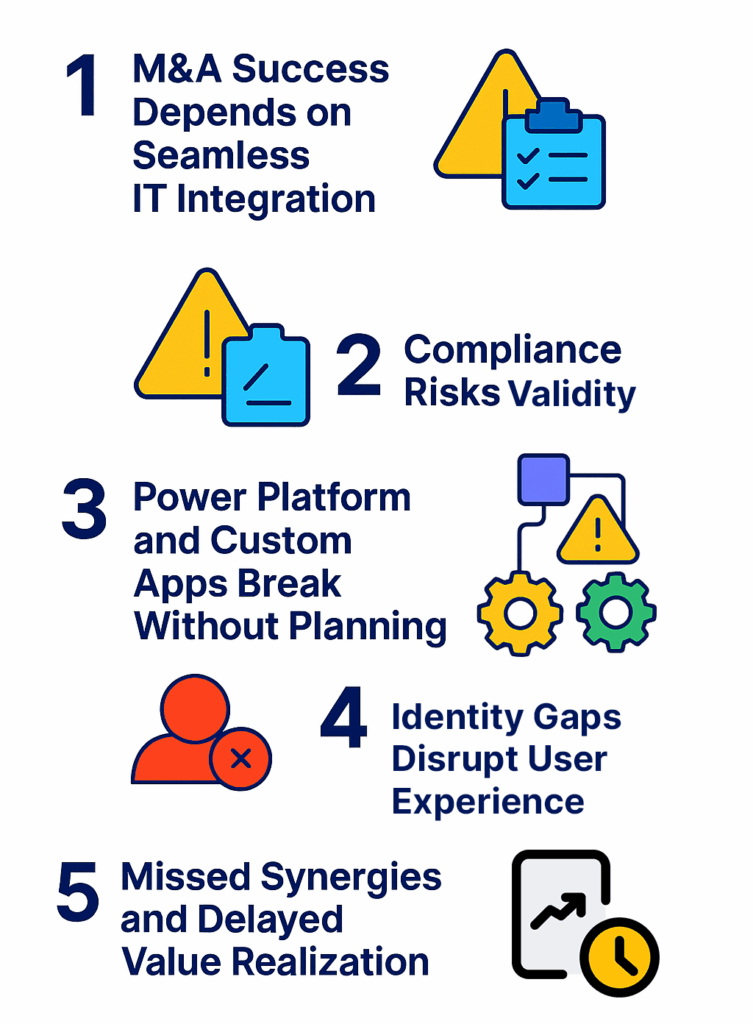 1 M&A Success Depends on Seamless IT Integration

2 Compliance Risks Validity

3 Power Platform and Custom Apps Break Without Planning

4 Identity Gaps Disrupt User Experience

5 Missed Synergies and Delayed Value Realization